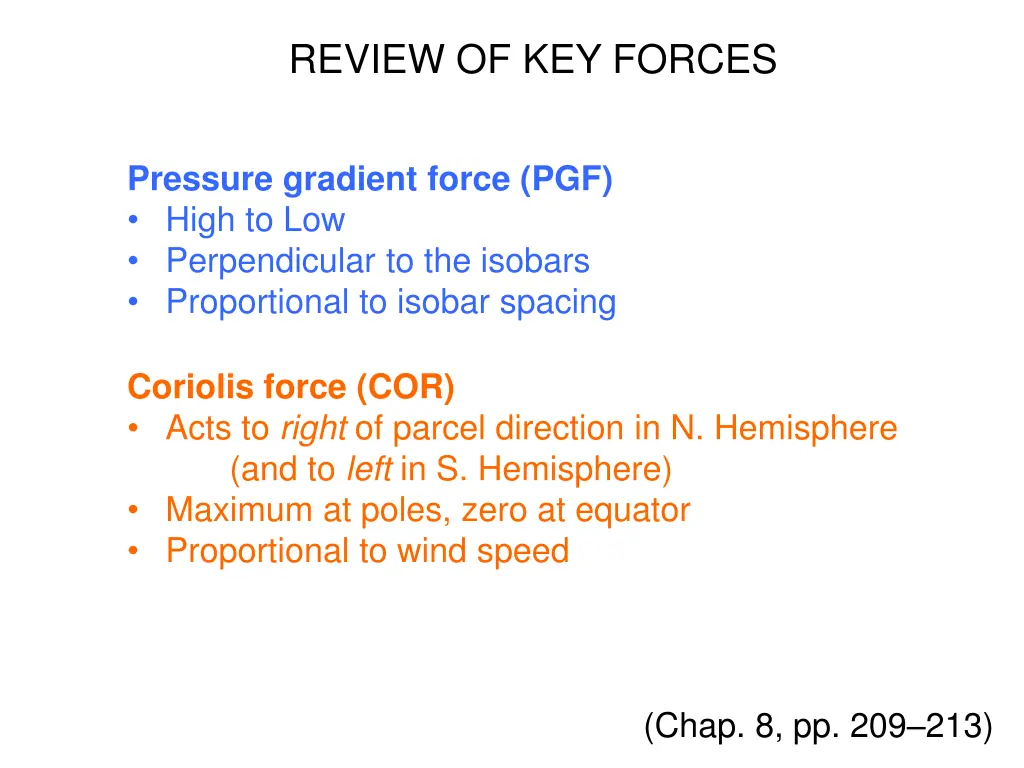 REVIEW OF KEY FORCES

Pressure gradient force (PGF)
• High to Low
• Perpendicular to the isobars
• Proportional to isobar spacing

Coriolis force (COR)
• Acts to right of parcel direction in N. Hemisphere (and to left in S. Hemisphere)
• Maximum at poles, zero at equator
• Proportional to wind speed

(Chap. 8, pp. 209–213)